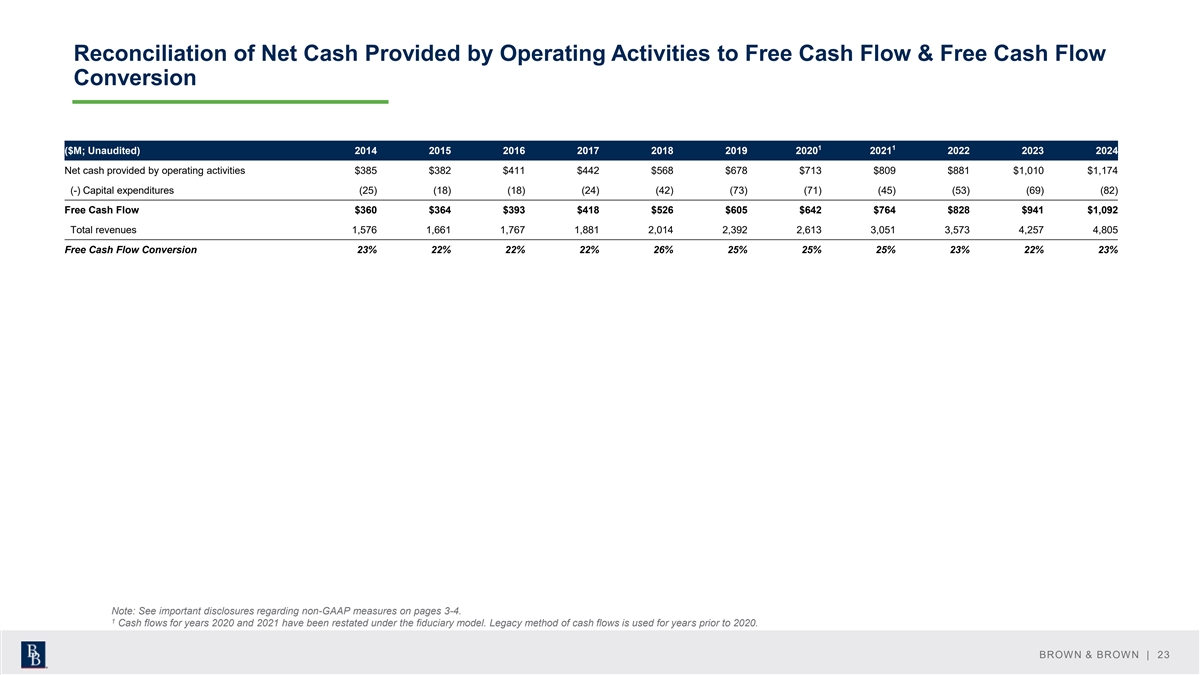 Reconciliation of Net Cash Provided by Operating Activities to Free Cash Flow & Free Cash Flow Conversion

| ($M; Unaudited) | 2014 | 2015 | 2016 | 2017 | 2018 | 2019 | 2020$^1$ | 2021$^1$ | 2022 | 2023 | 2024 |
|---|---|---|---|---|---|---|---|---|---|---|---|
| Net cash provided by operating activities | $385 | $382 | $411 | $442 | $568 | $678 | $713 | $809 | $881 | $1,010 | $1,174 |
| (-) Capital expenditures | (25) | (18) | (18) | (24) | (42) | (73) | (71) | (45) | (53) | (69) | (82) |
| Free Cash Flow | $360 | $364 | $393 | $418 | $526 | $605 | $642 | $764 | $828 | $941 | $1,092 |
| Total revenues | 1,576 | 1,661 | 1,767 | 1,881 | 2,014 | 2,392 | 2,613 | 3,051 | 3,573 | 4,257 | 4,805 |
| Free Cash Flow Conversion | 23% | 22% | 22% | 22% | 26% | 25% | 25% | 25% | 23% | 22% | 23% |

Note: See important disclosures regarding non-GAAP measures on pages 3-4.
$^1$ Cash flows for years 2020 and 2021 have been restated under the fiduciary model. Legacy method of cash flows is used for years prior to 2020.

BROWN & BROWN | 23